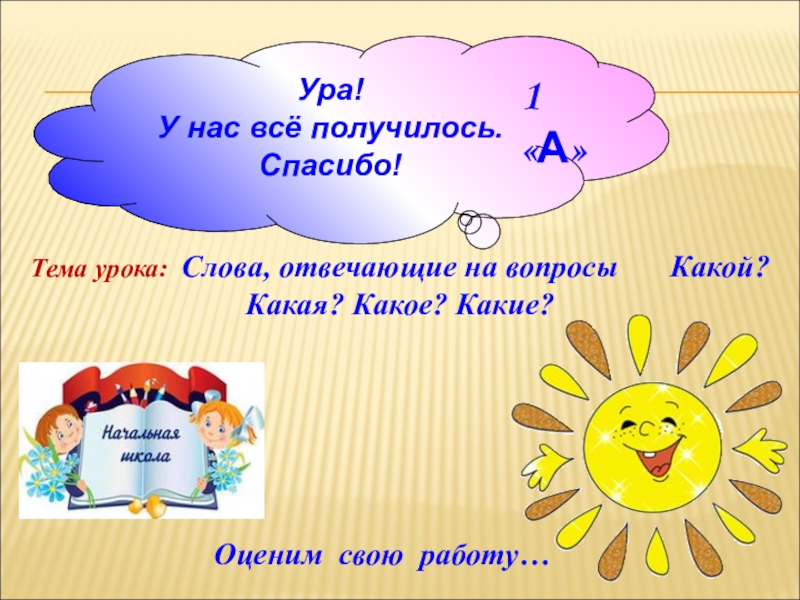 Ура!
У нас всё получилось.
Спасибо!

1
«А»

Тема урока: Слова, отвечающие на вопросы Какой? Какая? Какое? Какие?

Начальная школа

Оценим свою работу…